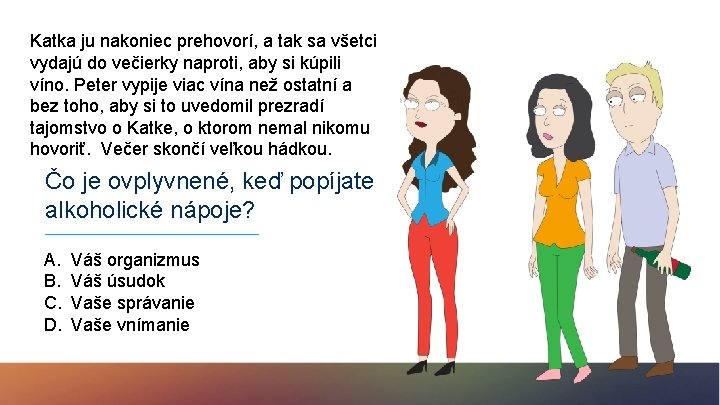 Katka ju nakoniec prehovorí, a tak sa všetci vydajú do večierky naproti, aby si kúpili víno. Peter vypije viac vína než ostatní a bez toho, aby si to uvedomil prezradí tajomstvo o Katke, o ktorom nemal nikomu hovoriť. Večer skončí veľkou hádkou.

Čo je ovplyvnené, keď popíjate alkoholické nápoje?

A. Váš organizmus
B. Váš úsudok
C. Vaše správanie
D. Vaše vnímanie